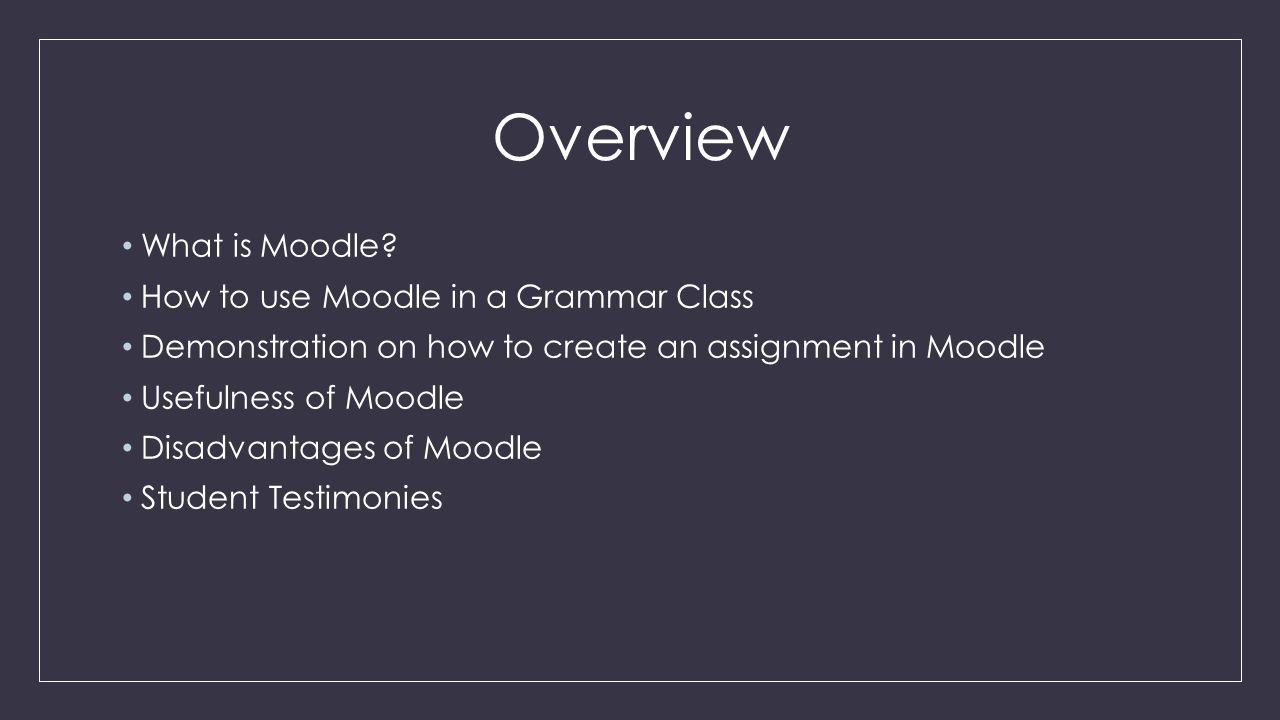 Overview

• What is Moodle?
• How to use Moodle in a Grammar Class
• Demonstration on how to create an assignment in Moodle
• Usefulness of Moodle
• Disadvantages of Moodle
• Student Testimonies